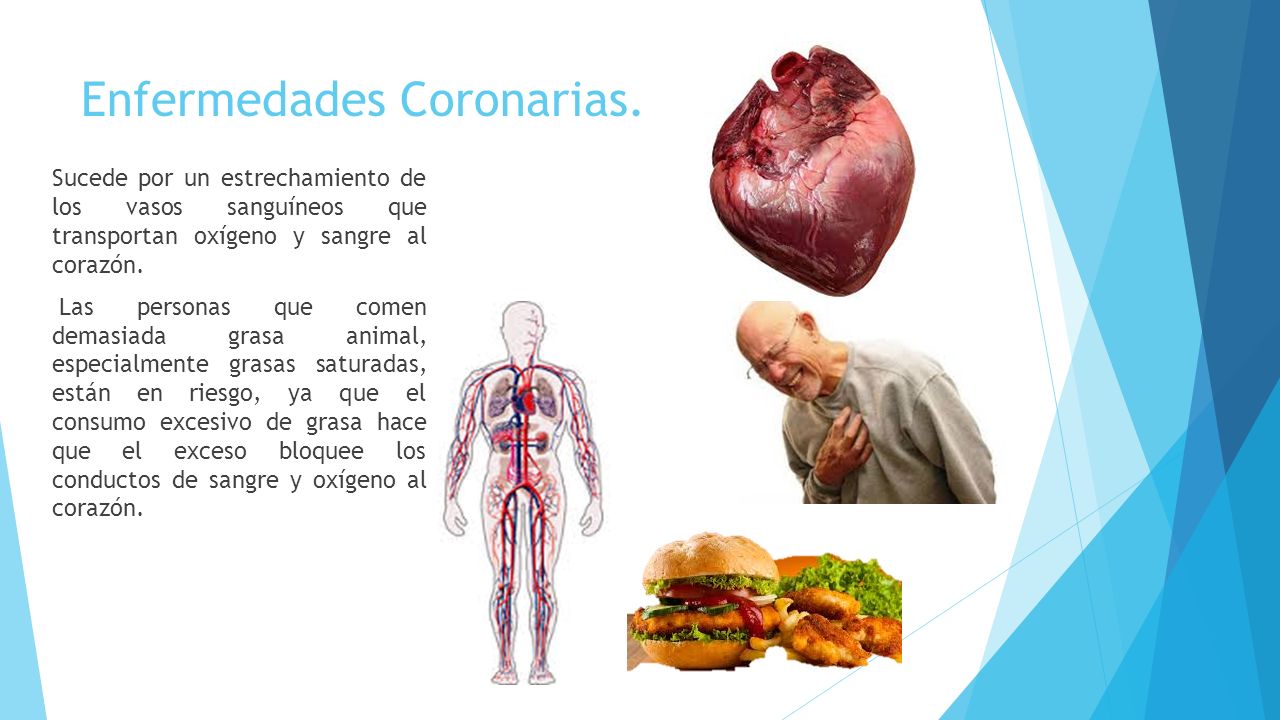 Enfermedades Coronarias.

Sucede por un estrechamiento de los vasos sanguíneos que transportan oxígeno y sangre al corazón.

Las personas que comen demasiada grasa animal, especialmente grasas saturadas, están en riesgo, ya que el consumo excesivo de grasa hace que el exceso bloquee los conductos de sangre y oxígeno al corazón.